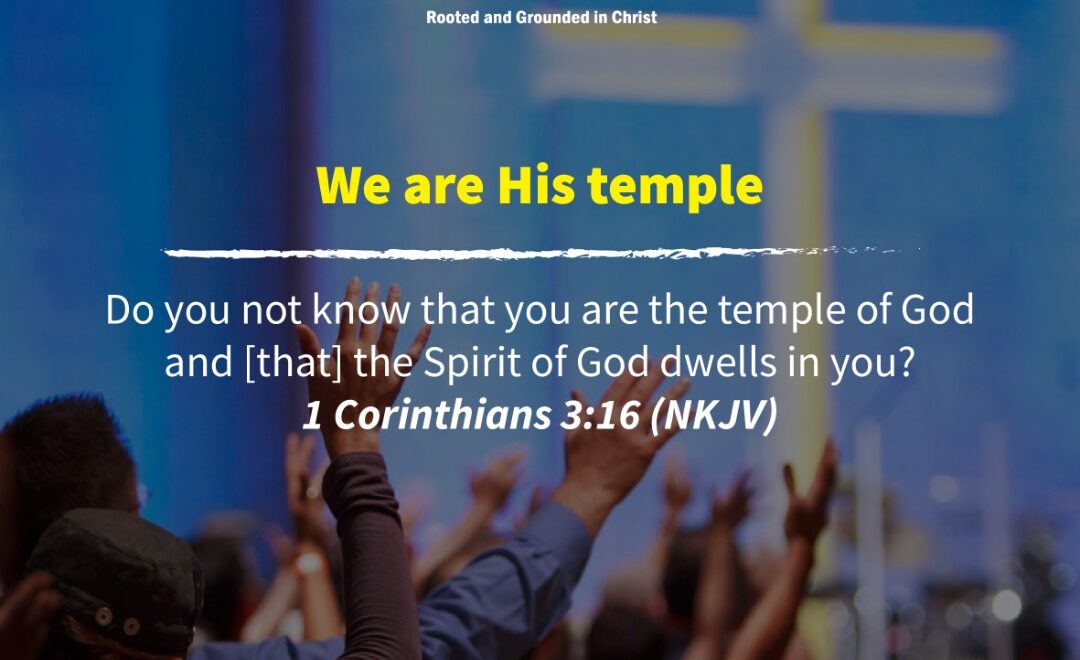 Rooted and Grounded in Christ

We are His temple

Do you not know that you are the temple of God and [that] the Spirit of God dwells in you?
1 Corinthians 3:16 (NKJV)